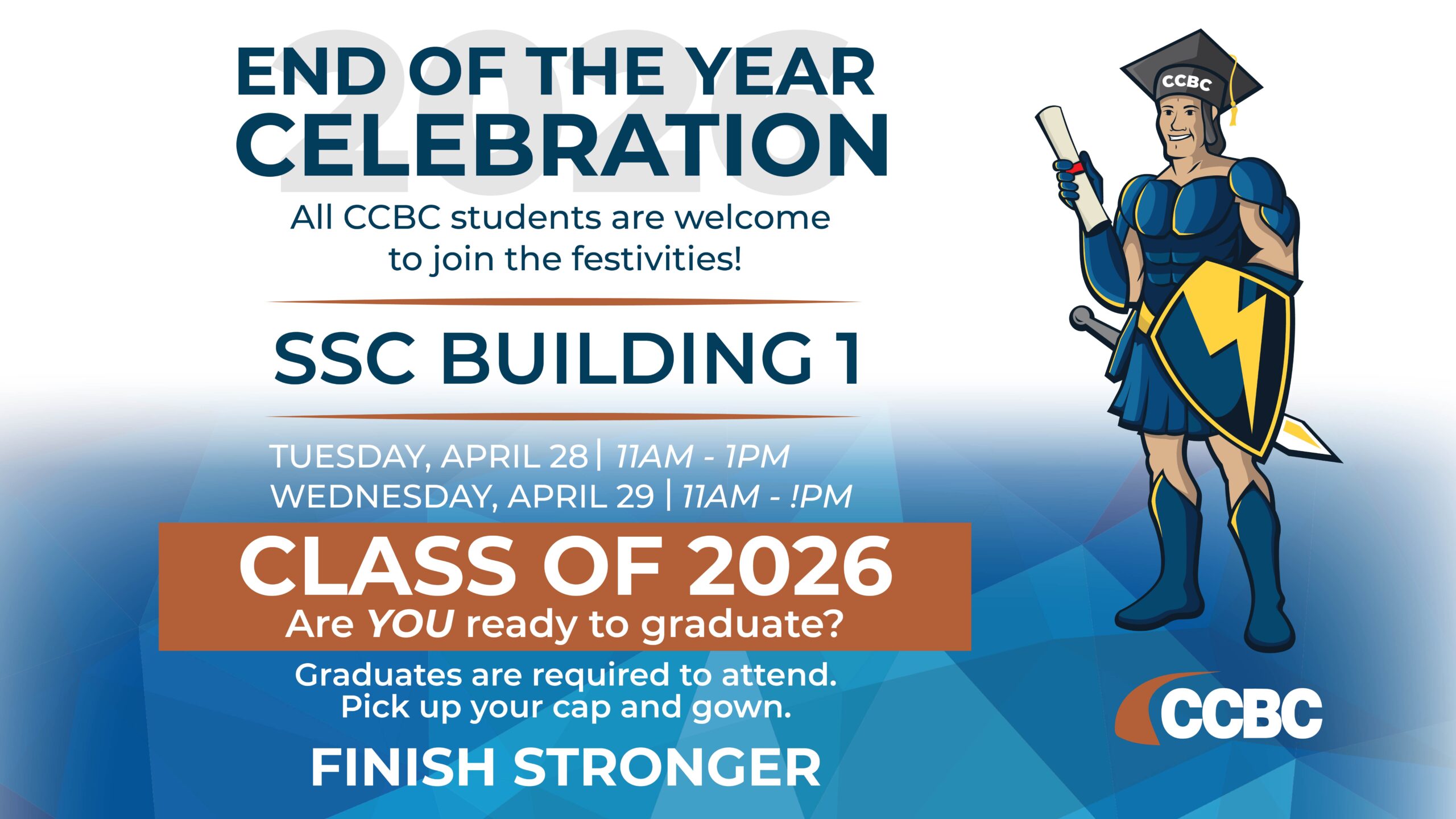 2026

END OF THE YEAR CELEBRATION

All CCBC students are welcome to join the festivities!

SSC BUILDING 1

TUESDAY, APRIL 28 | 11AM - 1PM
WEDNESDAY, APRIL 29 | 11AM - !PM

CLASS OF 2026
Are YOU ready to graduate?

Graduates are required to attend.
Pick up your cap and gown.

FINISH STRONGER

CCBC

CCBC